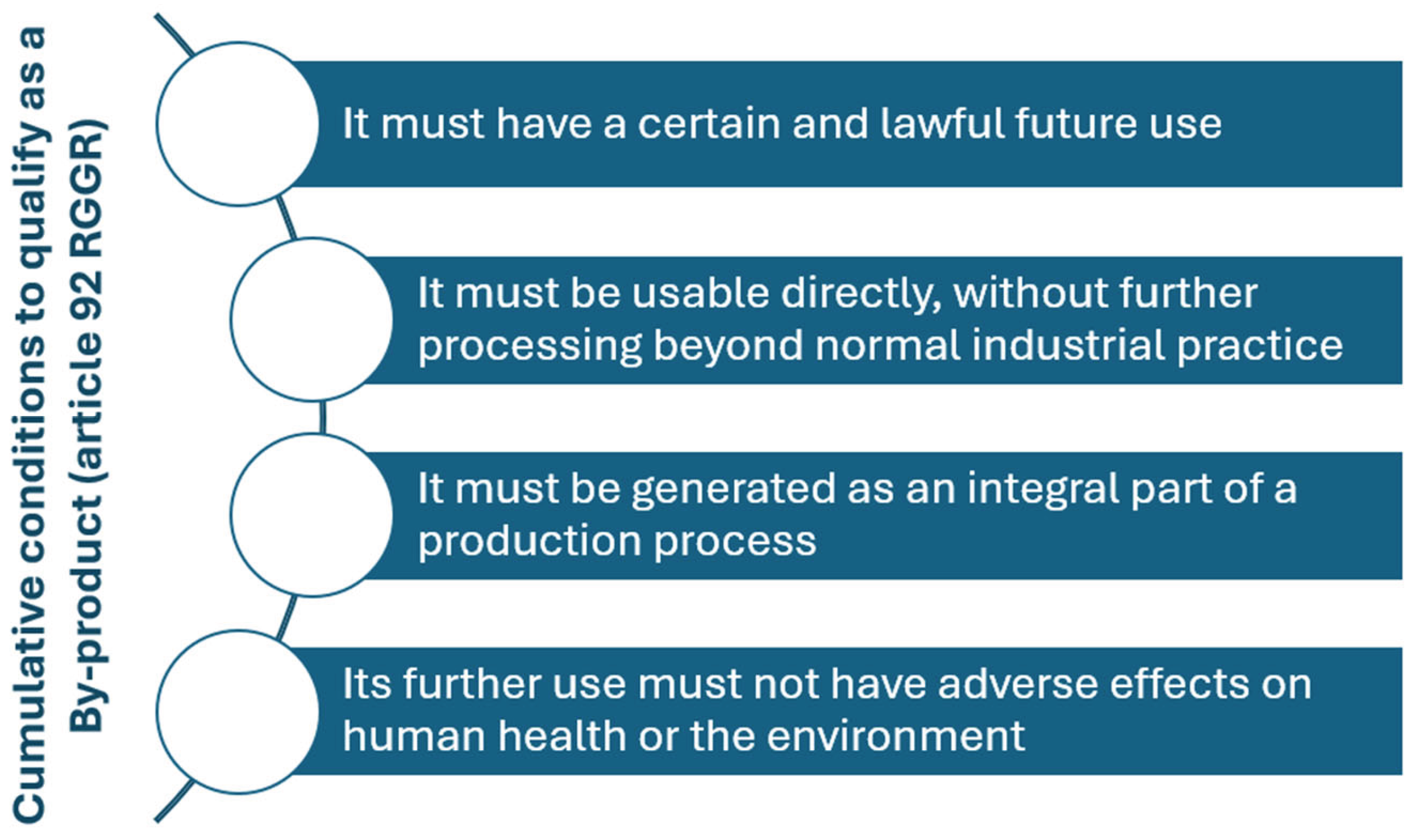 Cumulative conditions to qualify as a By-product (article 92 RGGR)

It must have a certain and lawful future use

It must be usable directly, without further processing beyond normal industrial practice

It must be generated as an integral part of a production process

Its further use must not have adverse effects on human health or the environment